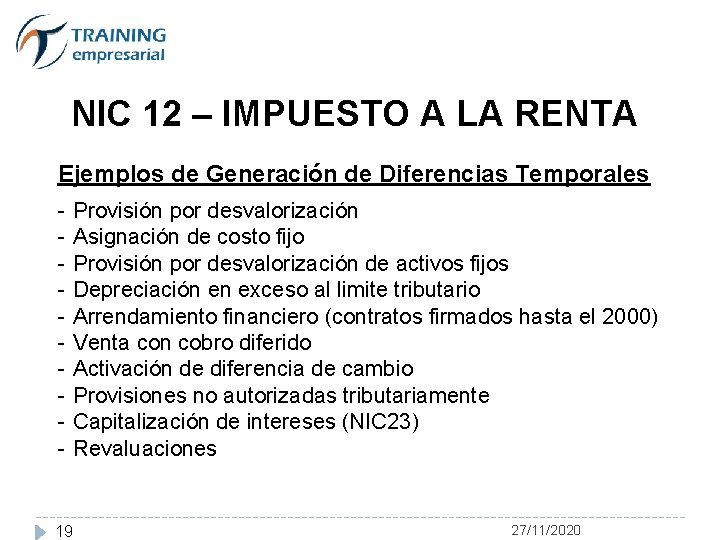 TRAINING
empresarial

NIC 12 – IMPUESTO A LA RENTA

Ejemplos de Generación de Diferencias Temporales

- Provisión por desvalorización
- Asignación de costo fijo
- Provisión por desvalorización de activos fijos
- Depreciación en exceso al limite tributario
- Arrendamiento financiero (contratos firmados hasta el 2000)
- Venta con cobro diferido
- Activación de diferencia de cambio
- Provisiones no autorizadas tributariamente
- Capitalización de intereses (NIC23)
- Revaluaciones

19

27/11/2020